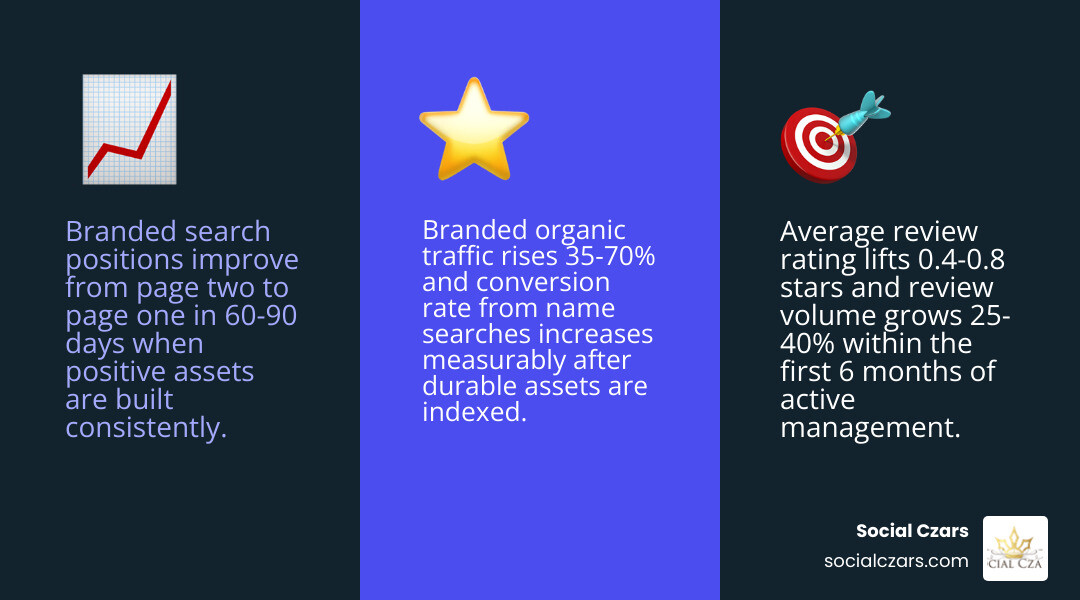 Branded search positions improve from page two to page one in 60-90 days when positive assets are built consistently.

Branded organic traffic rises 35-70% and conversion rate from name searches increases measurably after durable assets are indexed.

Average review rating lifts 0.4-0.8 stars and review volume grows 25-40% within the first 6 months of active management.

Social Czars
socialczars.com

CIAL CZA